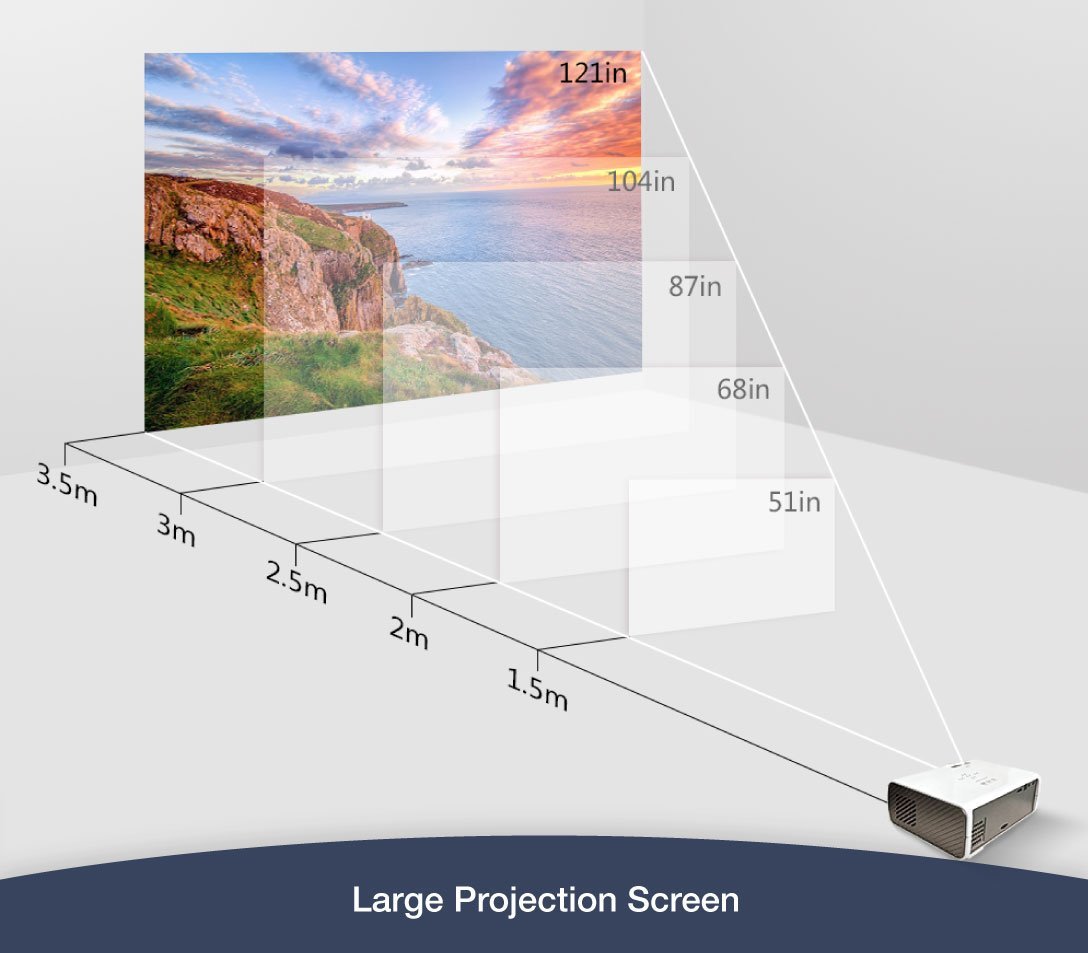 121in
104in
87in
68in
51in
3.5m
3m
2.5m
2m
1.5m
Large Projection Screen